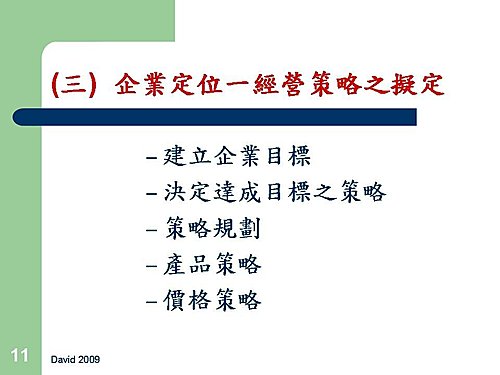 (三) 企業定位一經營策略之擬定

– 建立企業目標
– 決定達成目標之策略
– 策略規劃
– 產品策略
– 價格策略

11

David 2009